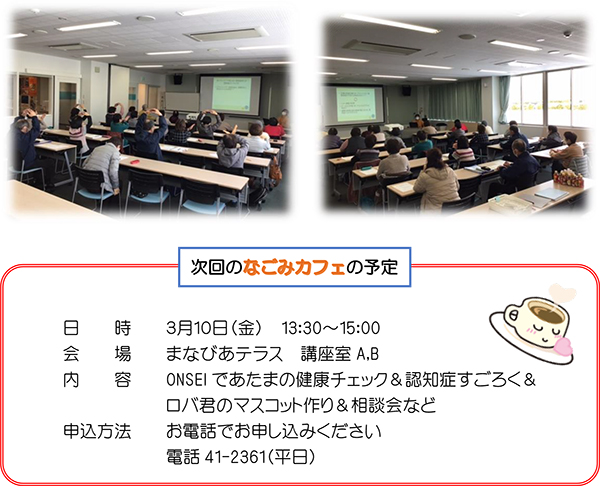 次回のなごみカフェの予定

日　　時　　3月10日（金）　13:30～15:00
会　　場　　まなびあテラス　講座室 A,B
内　　容　　ONSEI であたまの健康チェック＆認知症すごろく＆ロバ君のマスコット作り＆相談会など
申込方法　　お電話でお申し込みください
　　　　　　電話 41-2361（平日）